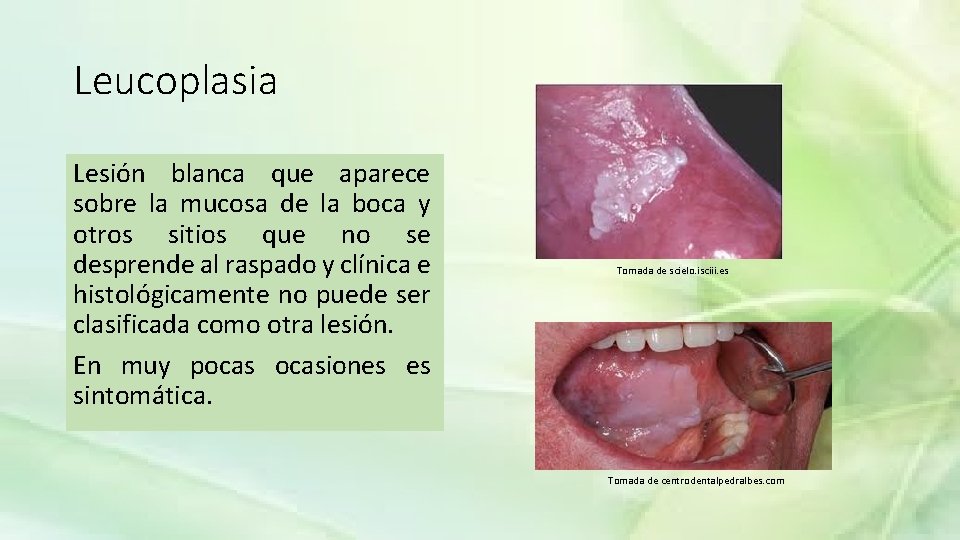 Leucoplasia

Lesión blanca que aparece sobre la mucosa de la boca y otros sitios que no se desprende al raspado y clínica e histológicamente no puede ser clasificada como otra lesión.

En muy pocas ocasiones es sintomática.

Tomada de scielo.isciii.es

Tomada de centrodentalpedralbes.com